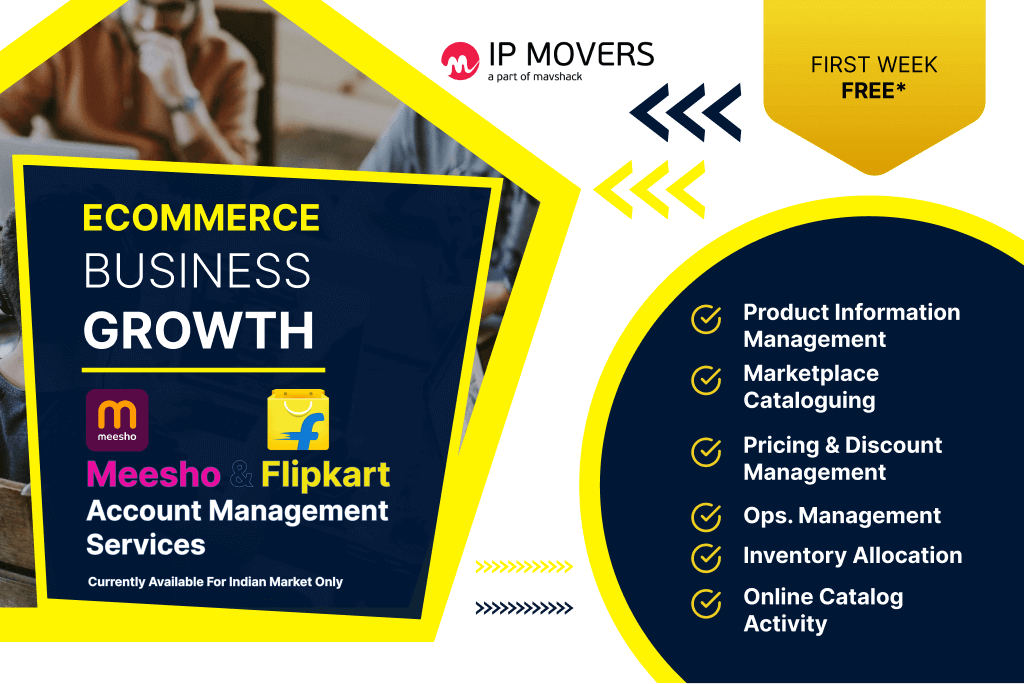 IP MOVERS
a part of mavshack

FIRST WEEK
FREE*

ECOMMERCE
BUSINESS
GROWTH

meesho

Meesho & Flipkart
Account Management Services

Currently Available For Indian Market Only

Product Information Management

Marketplace Cataloguing

Pricing & Discount Management

Ops. Management

Inventory Allocation

Online Catalog Activity